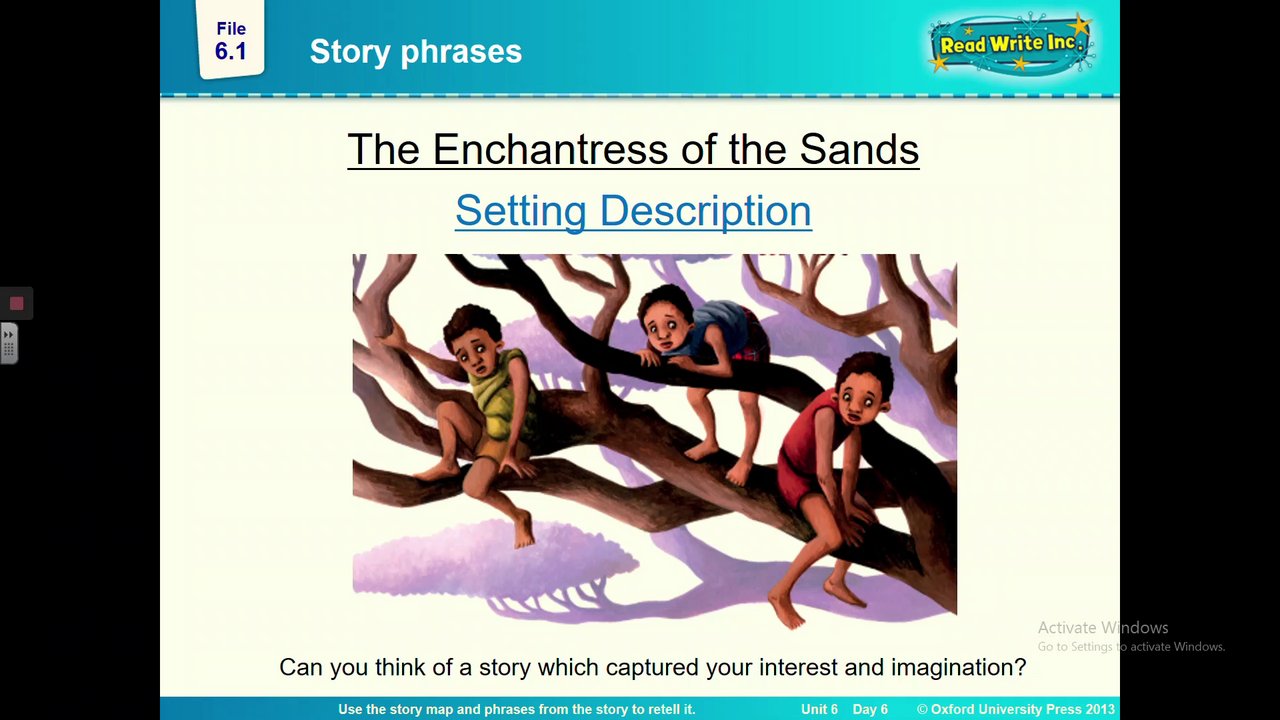 File
6.1

Story phrases

Read Write Inc.

The Enchantress of the Sands

Setting Description

Can you think of a story which captured your interest and imagination?

Activate Windows
Go to Settings to activate Windows.

Use the story map and phrases from the story to retell it.

Unit 6 Day 6 © Oxford University Press 2013